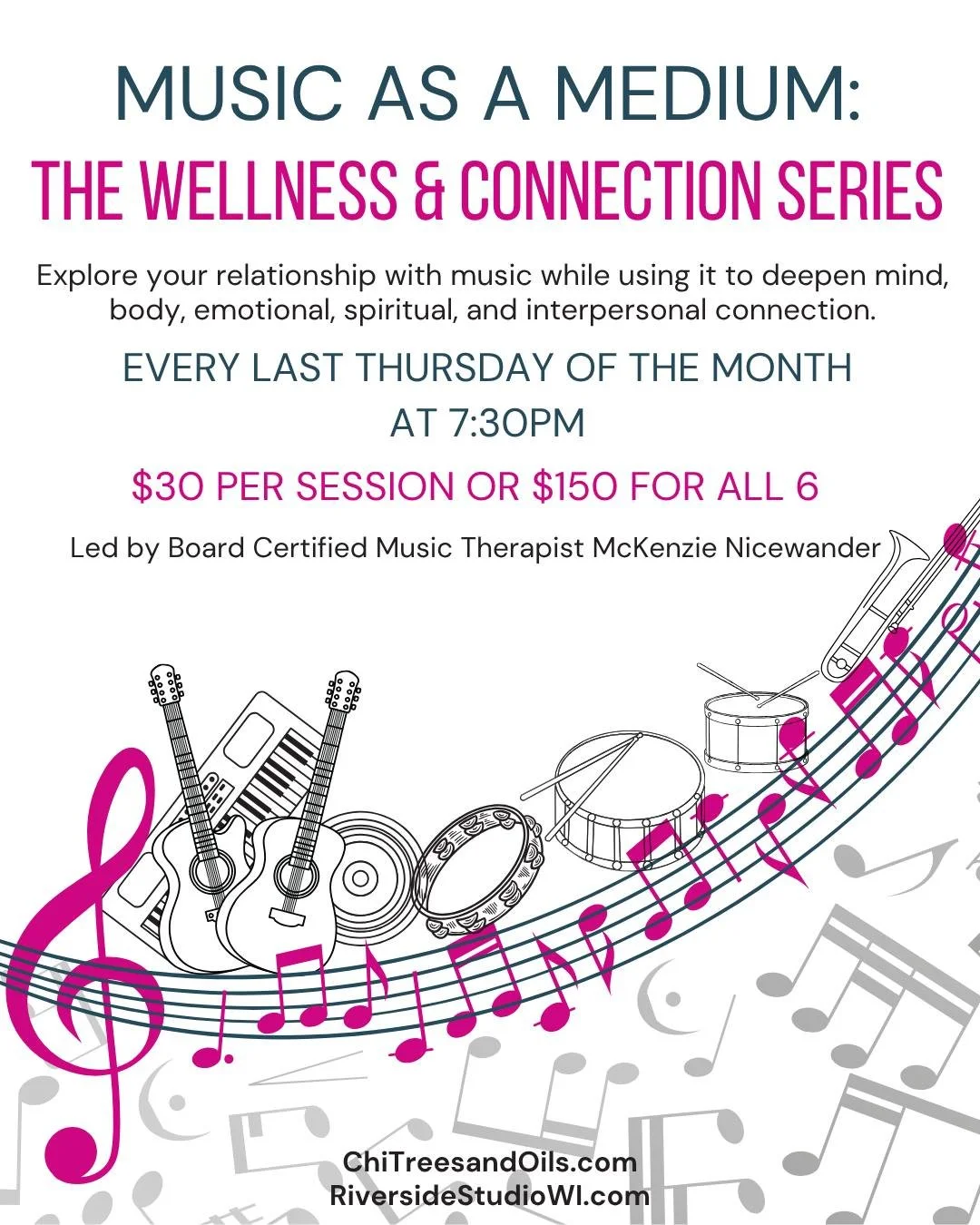 MUSIC AS A MEDIUM:
THE WELLNESS & CONNECTION SERIES

Explore your relationship with music while using it to deepen mind, body, emotional, spiritual, and interpersonal connection.

EVERY LAST THURSDAY OF THE MONTH
AT 7:30PM

$30 PER SESSION OR $150 FOR ALL 6

Led by Board Certified Music Therapist McKenzie Nicewander

ChiTreesandOils.com
RiversideStudioWI.com